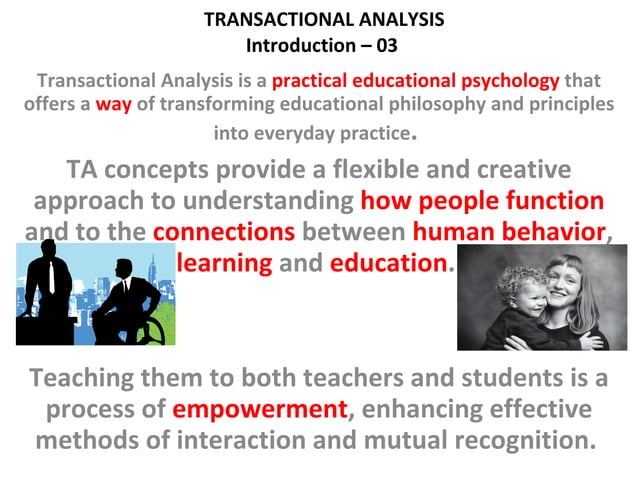 TRANSACTIONAL ANALYSIS
Introduction – 03

Transactional Analysis is a practical educational psychology that offers a way of transforming educational philosophy and principles into everyday practice.

TA concepts provide a flexible and creative approach to understanding how people function and to the connections between human behavior, learning and education.

Teaching them to both teachers and students is a process of empowerment, enhancing effective methods of interaction and mutual recognition.